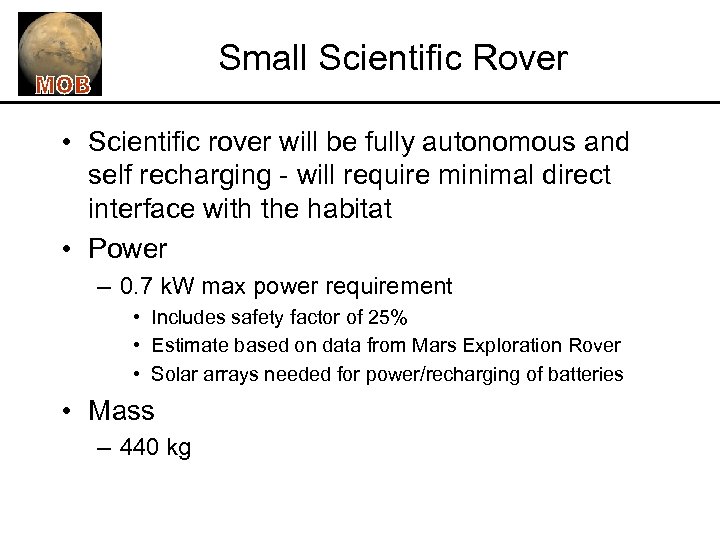 MOB

Small Scientific Rover

• Scientific rover will be fully autonomous and self recharging - will require minimal direct interface with the habitat

• Power

– 0.7 kW max power requirement

• Includes safety factor of 25%

• Estimate based on data from Mars Exploration Rover

• Solar arrays needed for power/recharging of batteries

• Mass

– 440 kg